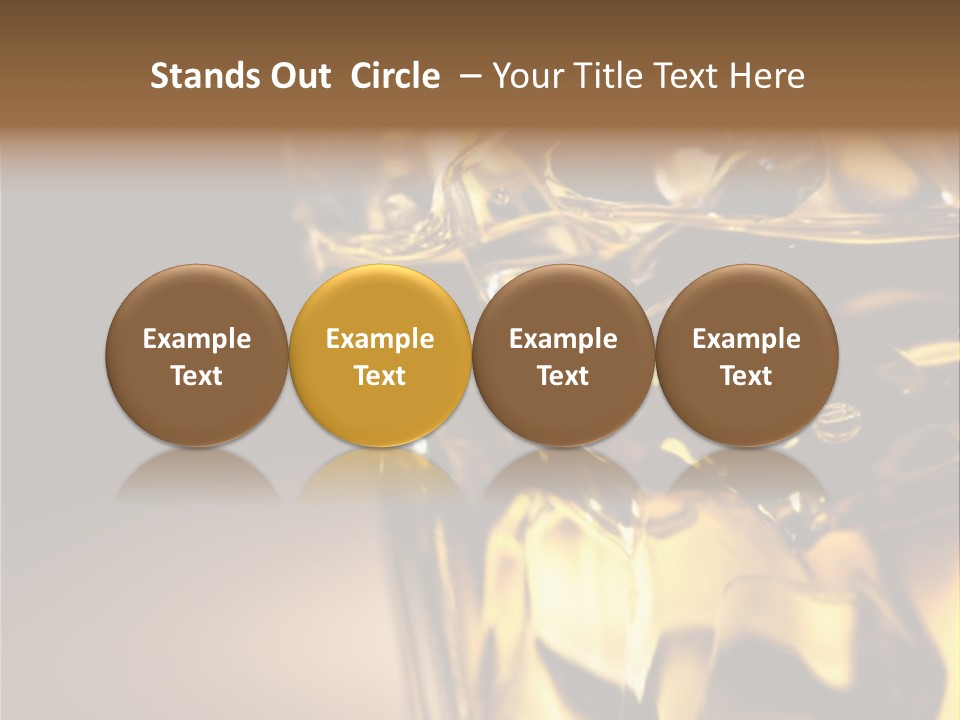 Stands Out Circle – Your Title Text Here

Example Text

Example Text

Example Text

Example Text